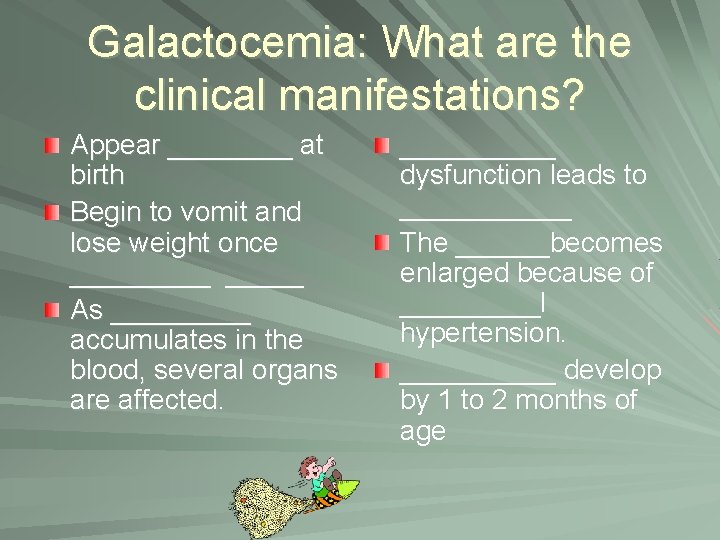 Galactocemia: What are the clinical manifestations?

Appear ________ at birth

Begin to vomit and lose weight once _________ _____

As _________ accumulates in the blood, several organs are affected.

__________ dysfunction leads to ___________

The ______becomes enlarged because of _________l hypertension.

__________ develop by 1 to 2 months of age